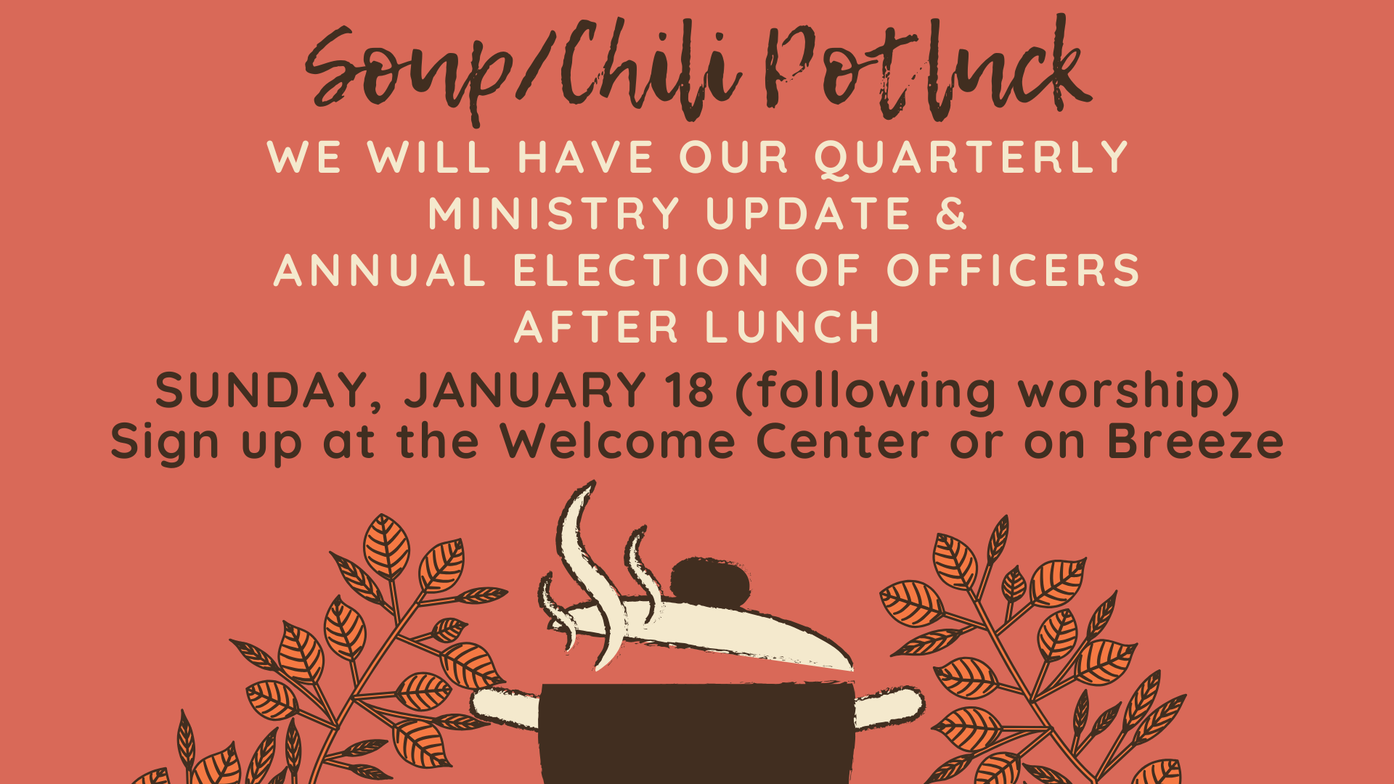 Soup/Chili Potluck

WE WILL HAVE OUR QUARTERLY MINISTRY UPDATE & ANNUAL ELECTION OF OFFICERS AFTER LUNCH

SUNDAY, JANUARY 18 (following worship)
Sign up at the Welcome Center or on Breeze